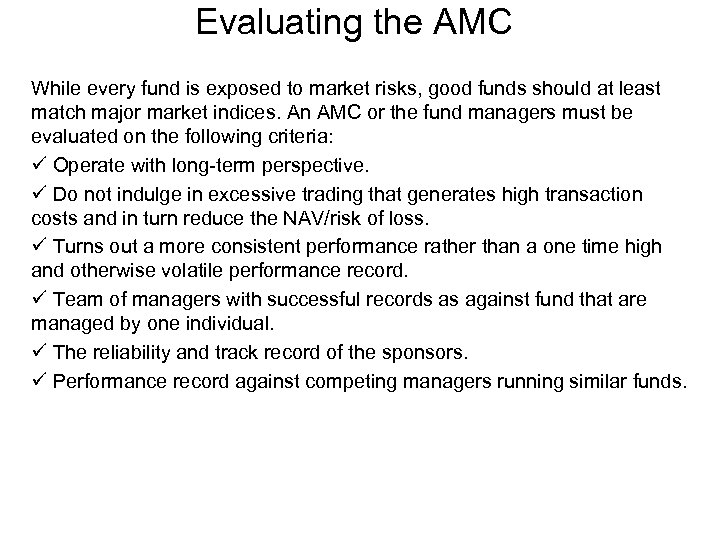 Evaluating the AMC

While every fund is exposed to market risks, good funds should at least match major market indices. An AMC or the fund managers must be evaluated on the following criteria:

✓ Operate with long-term perspective.

✓ Do not indulge in excessive trading that generates high transaction costs and in turn reduce the NAV/risk of loss.

✓ Turns out a more consistent performance rather than a one time high and otherwise volatile performance record.

✓ Team of managers with successful records as against fund that are managed by one individual.

✓ The reliability and track record of the sponsors.

✓ Performance record against competing managers running similar funds.